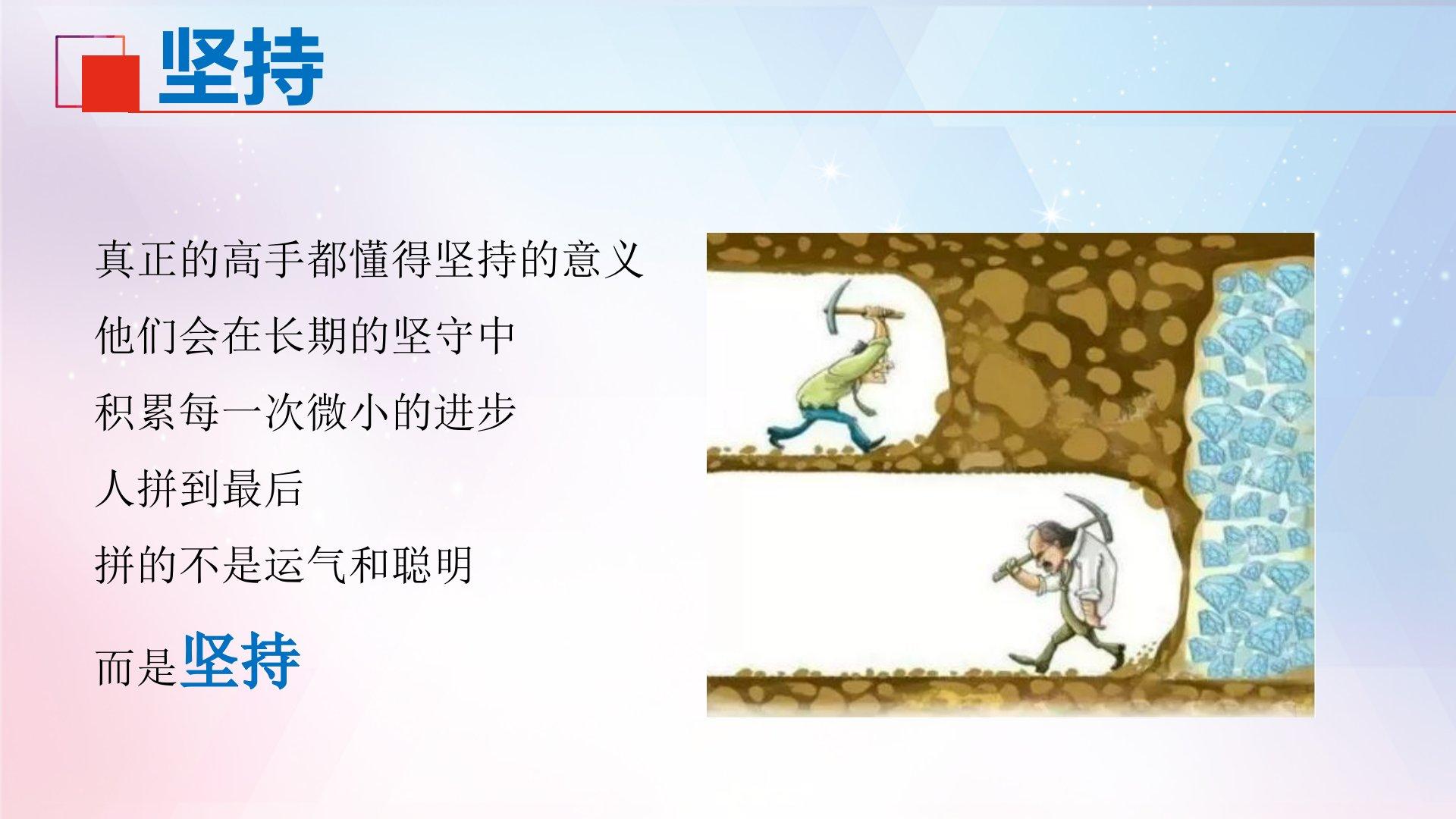 坚持

真正的高手都懂得坚持的意义

他们会在长期的坚守中

积累每一次微小的进步

人拼到最后

拼的不是运气和聪明

而是坚持